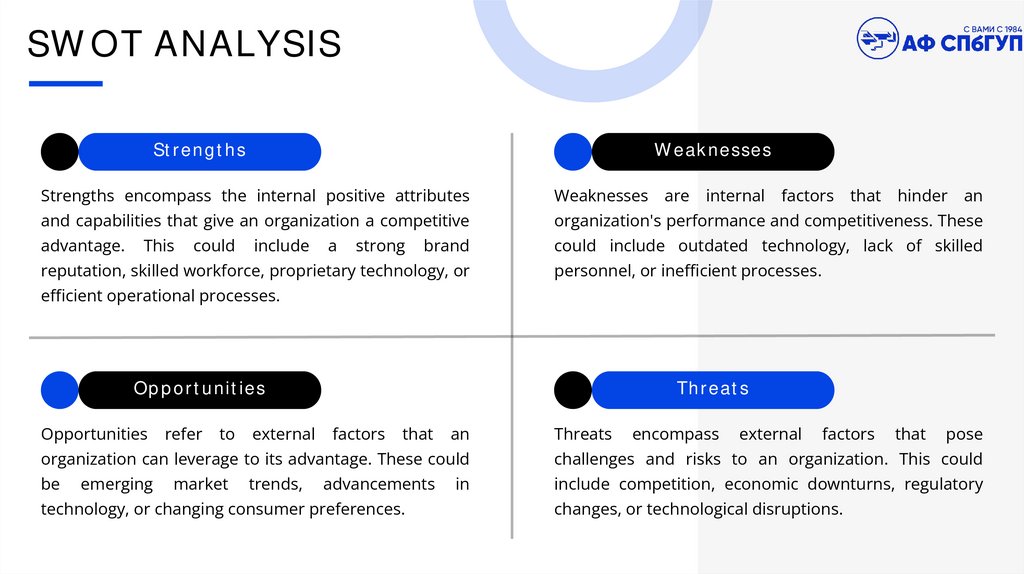 SWOT ANALYSIS

С ВАМИ С 1984
АФ СПбГУП

Strengths

Strengths encompass the internal positive attributes and capabilities that give an organization a competitive advantage. This could include a strong brand reputation, skilled workforce, proprietary technology, or efficient operational processes.

Weaknesses

Weaknesses are internal factors that hinder an organization's performance and competitiveness. These could include outdated technology, lack of skilled personnel, or inefficient processes.

Opportunities

Opportunities refer to external factors that an organization can leverage to its advantage. These could be emerging market trends, advancements in technology, or changing consumer preferences.

Threats

Threats encompass external factors that pose challenges and risks to an organization. This could include competition, economic downturns, regulatory changes, or technological disruptions.